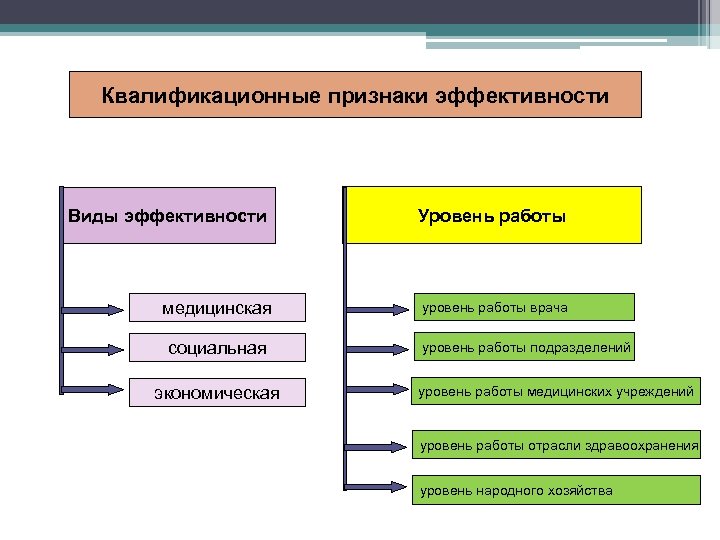 Квалификационные признаки эффективности

Виды эффективности

медицинская

социальная

экономическая

Уровень работы

уровень работы врача

уровень работы подразделений

уровень работы медицинских учреждений

уровень работы отрасли здравоохранения

уровень народного хозяйства